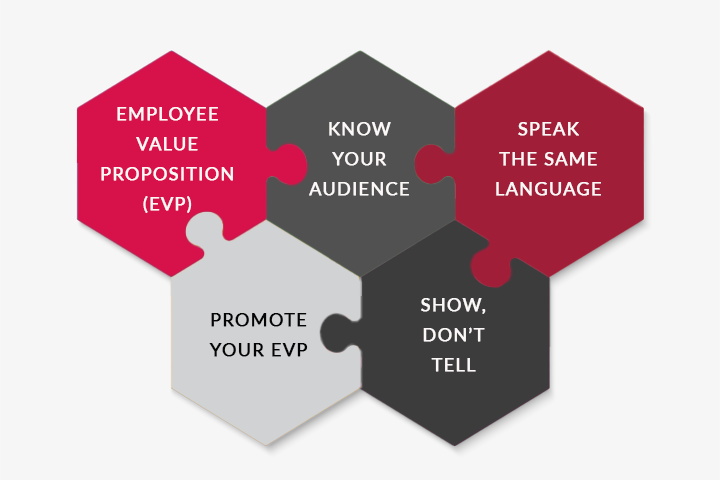 EMPLOYEE VALUE PROPOSITION (EVP)

KNOW YOUR AUDIENCE

SPEAK THE SAME LANGUAGE

PROMOTE YOUR EVP

SHOW, DON'T TELL